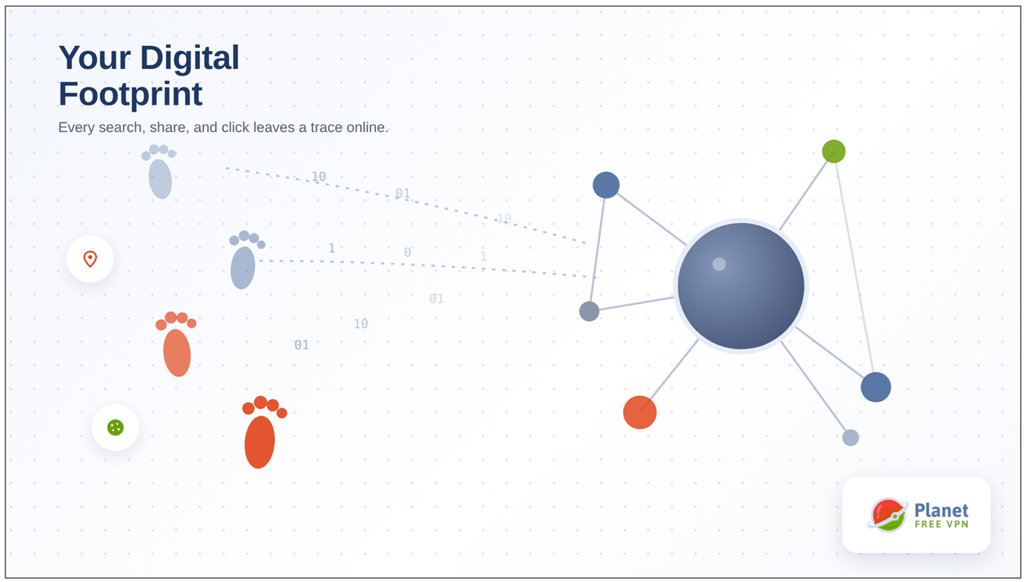 Your Digital Footprint

Every search, share, and click leaves a trace online.

10
01
10
1
0
1
01
10
01

Planet
FREE VPN